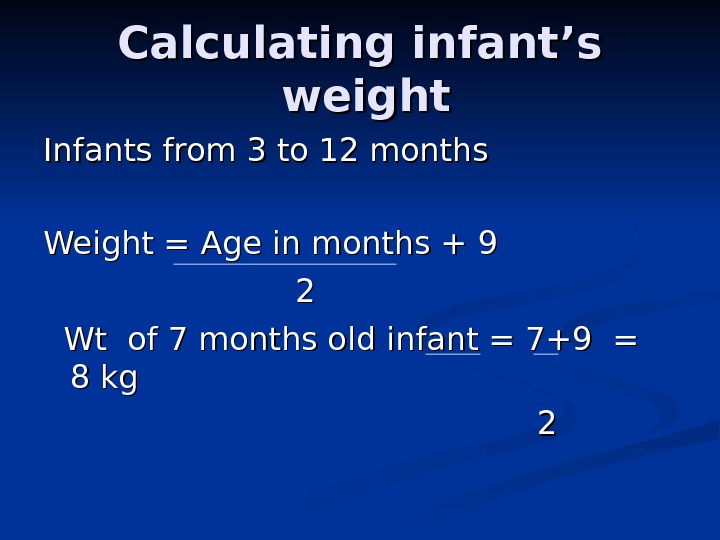 Calculating infant’s weight

Infants from 3 to 12 months

Weight = $\frac{\text{Age in months} + 9}{2}$

Wt of 7 months old infant = $\frac{7+9}{2}$ = 8 kg